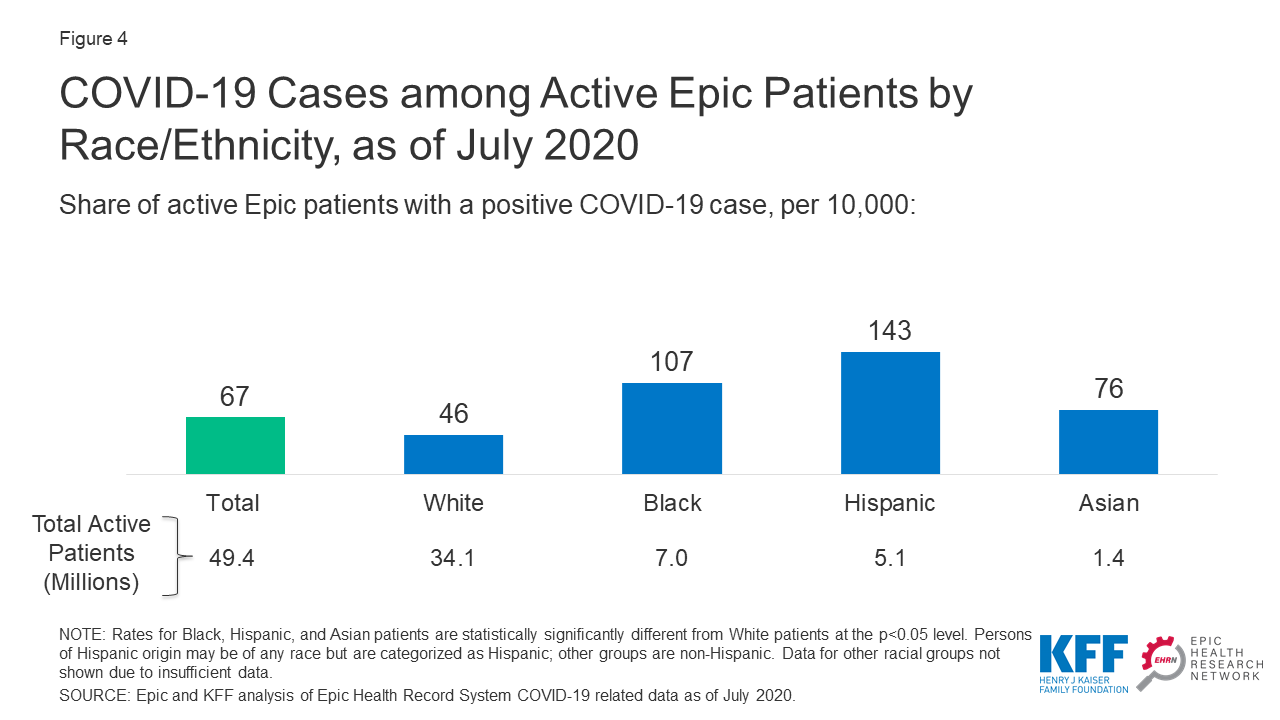 Figure 4

COVID-19 Cases among Active Epic Patients by Race/Ethnicity, as of July 2020

Share of active Epic patients with a positive COVID-19 case, per 10,000:

67
46
107
143
76

Total
White
Black
Hispanic
Asian

Total Active Patients (Millions)
49.4
34.1
7.0
5.1
1.4

NOTE: Rates for Black, Hispanic, and Asian patients are statistically significantly different from White patients at the p<0.05 level. Persons of Hispanic origin may be of any race but are categorized as Hispanic; other groups are non-Hispanic. Data for other racial groups not shown due to insufficient data.

SOURCE: Epic and KFF analysis of Epic Health Record System COVID-19 related data as of July 2020.

KFF
HENRY J KAISER FAMILY FOUNDATION

EHRN
EPIC HEALTH RESEARCH NETWORK